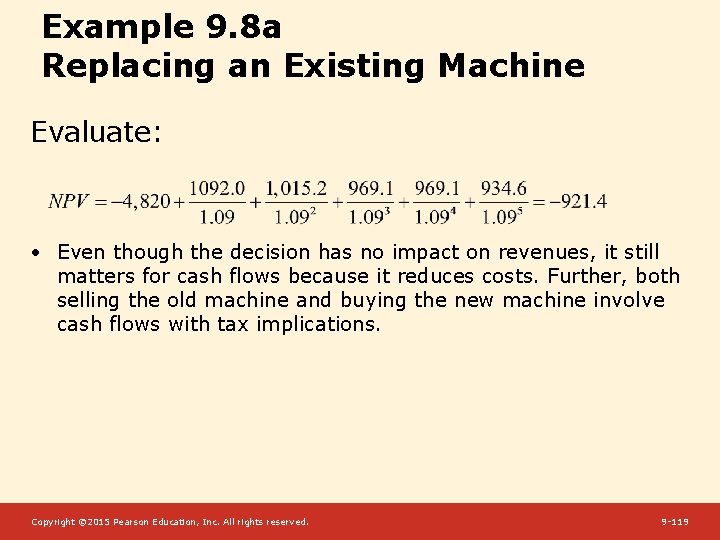 Example 9.8a
Replacing an Existing Machine

Evaluate:

$NPV = -4,820 + \frac{1092.0}{1.09} + \frac{1,015.2}{1.09^2} + \frac{969.1}{1.09^3} + \frac{969.1}{1.09^4} + \frac{934.6}{1.09^5} = -921.4$

• Even though the decision has no impact on revenues, it still matters for cash flows because it reduces costs. Further, both selling the old machine and buying the new machine involve cash flows with tax implications.

Copyright ©2015 Pearson Education, Inc. All rights reserved.

9-119